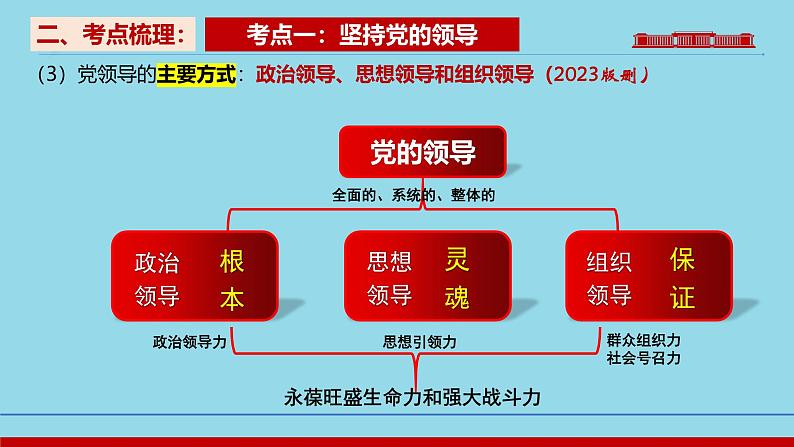 二、考点梳理：

考点一：坚持党的领导

（3）党领导的主要方式：政治领导、思想领导和组织领导（2023版删）

党的领导

全面的、系统的、整体的

政治领导 根本

思想领导 灵魂

组织领导 保证

政治领导力

思想引领力

群众组织力
社会号召力

永葆旺盛生命力和强大战斗力